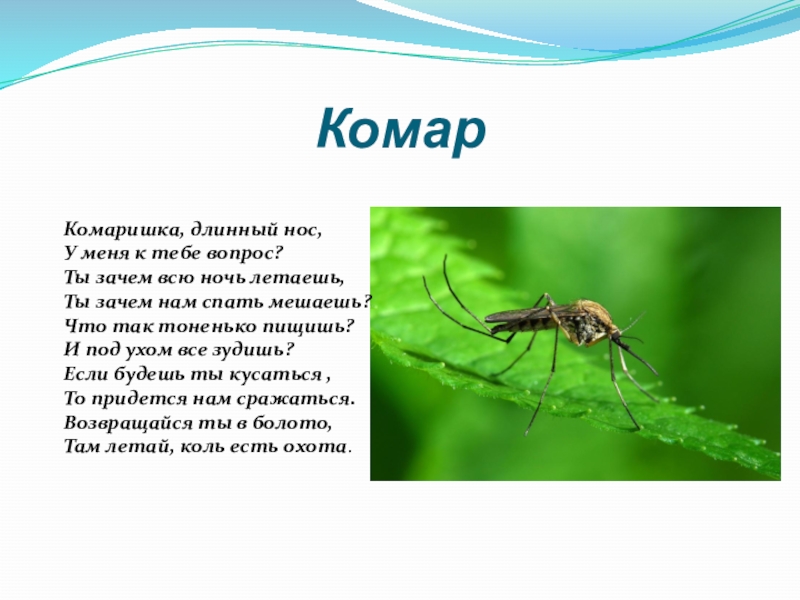 Комар

Комаришка, длинный нос,
У меня к тебе вопрос?
Ты зачем всю ночь летаешь,
Ты зачем нам спать мешаешь?
Что так тоненько пищишь?
И под ухом все зудишь?
Если будешь ты кусаться ,
То придется нам сражаться.
Возвращайся ты в болото,
Там летай, коль есть охота.